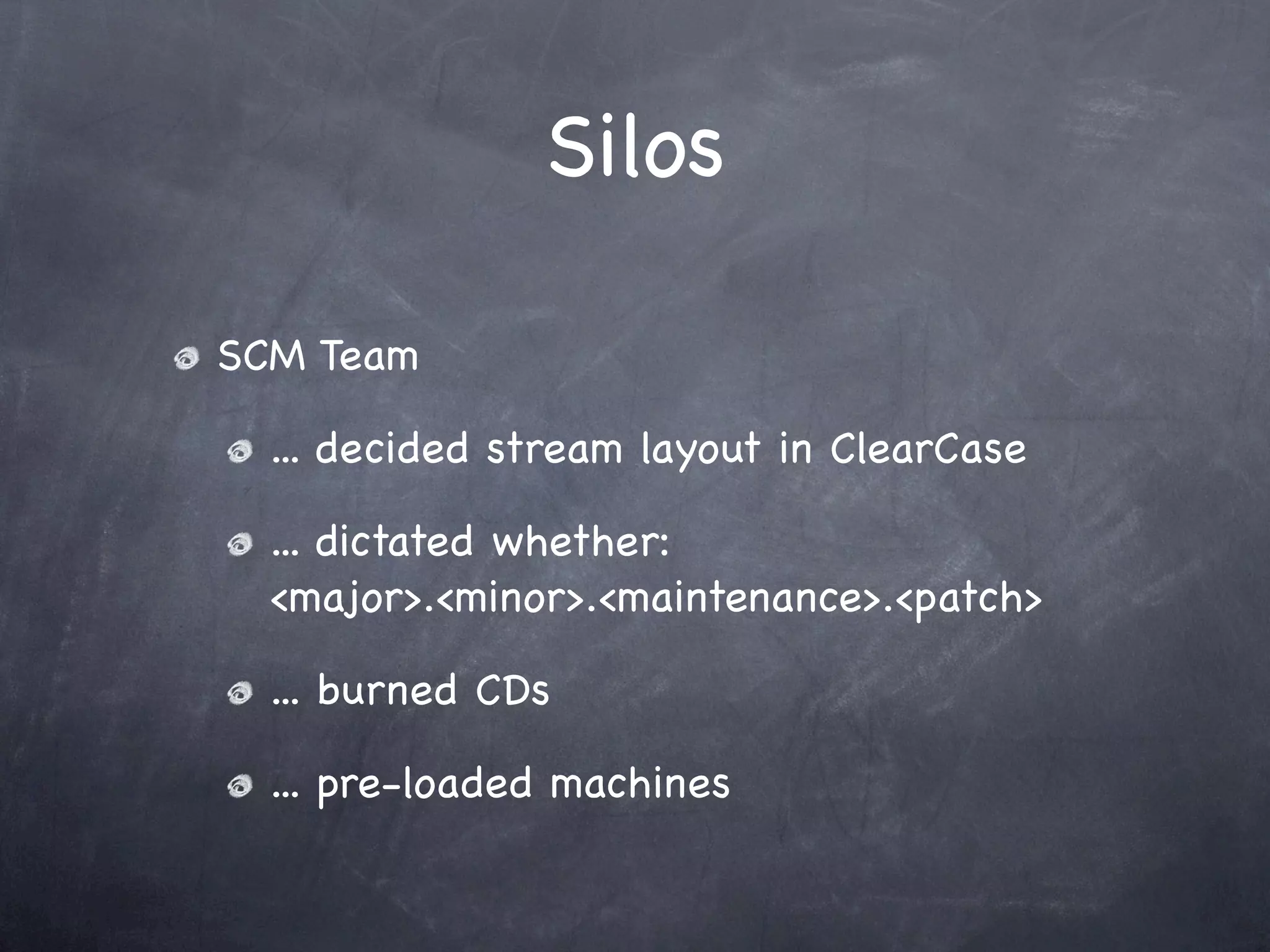 Silos

SCM Team

… decided stream layout in ClearCase

… dictated whether: <major>.<minor>.<maintenance>.<patch>

… burned CDs

… pre-loaded machines